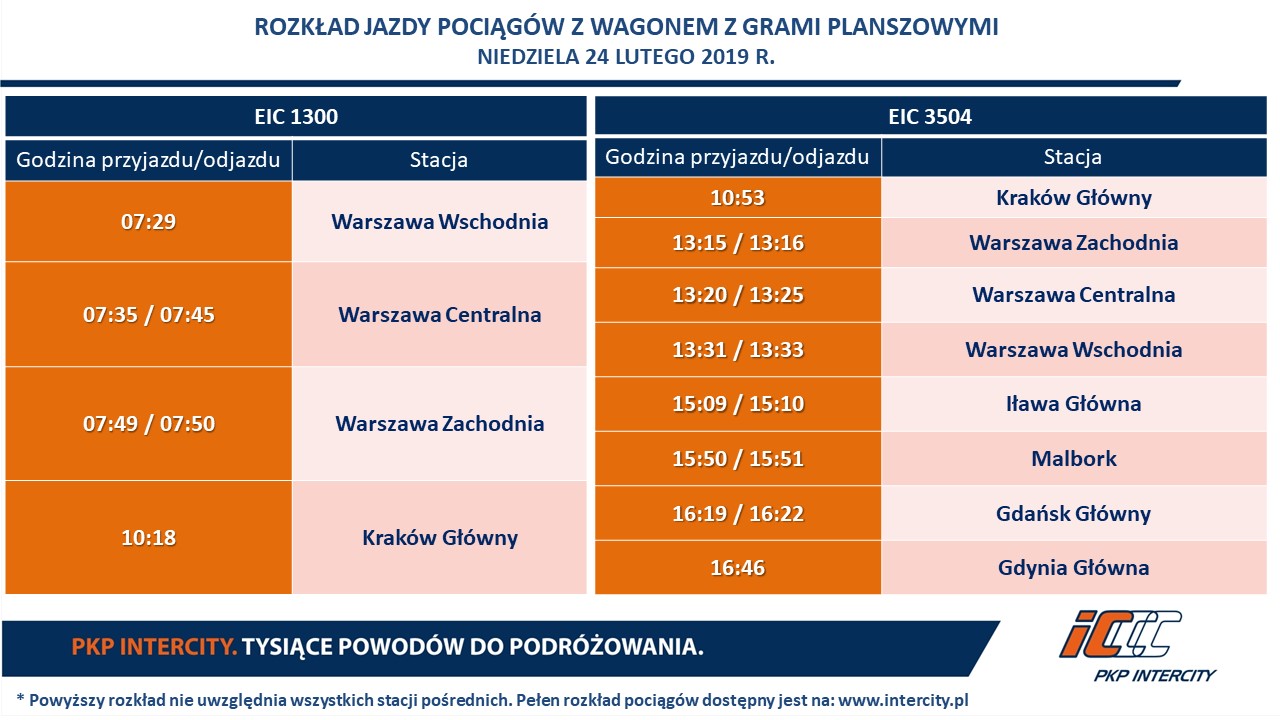 ROZKŁAD JAZDY POCIĄGÓW Z WAGONEM Z GRAMI PLANSZOWYMI
NIEDZIELA 24 LUTEGO 2019 R.

EIC 1300

| Godzina przyjazdu/odjazdu | Stacja |
|---|---|
| 07:29 | Warszawa Wschodnia |
| 07:35 / 07:45 | Warszawa Centralna |
| 07:49 / 07:50 | Warszawa Zachodnia |
| 10:18 | Kraków Główny |

EIC 3504

| Godzina przyjazdu/odjazdu | Stacja |
|---|---|
| 10:53 | Kraków Główny |
| 13:15 / 13:16 | Warszawa Zachodnia |
| 13:20 / 13:25 | Warszawa Centralna |
| 13:31 / 13:33 | Warszawa Wschodnia |
| 15:09 / 15:10 | Iława Główna |
| 15:50 / 15:51 | Malbork |
| 16:19 / 16:22 | Gdańsk Główny |
| 16:46 | Gdynia Główna |

PKP INTERCITY. TYSIĄCE POWODÓW DO PODRÓŻOWANIA.

IC
PKP INTERCITY

* Powyższy rozkład nie uwzględnia wszystkich stacji pośrednich. Pełen rozkład pociągów dostępny jest na: www.intercity.pl